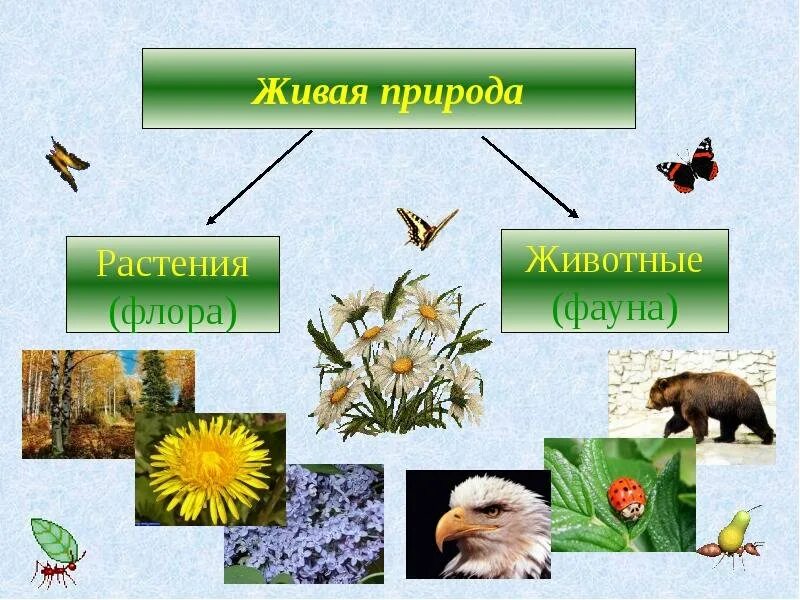 Живая природа

Растения (флора)

Животные (фауна)